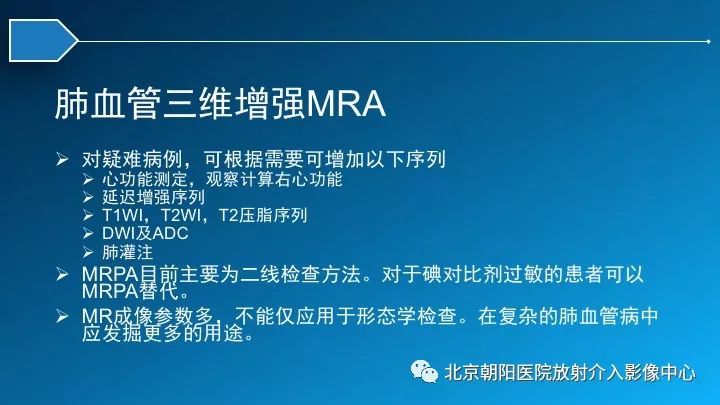 肺血管三维增强MRA

➢ 对疑难病例，可根据需要可增加以下序列
➢ 心功能测定，观察计算右心功能
➢ 延迟增强序列
➢ T1WI，T2WI，T2压脂序列
➢ DWI及ADC
➢ 肺灌注
➢ MRPA目前主要为二线检查方法。对于碘对比剂过敏的患者可以MRPA替代。
➢ MR成像参数多，不能仅应用于形态学检查。在复杂的肺血管病中应发掘更多的用途。

北京朝阳医院放射介入影像中心